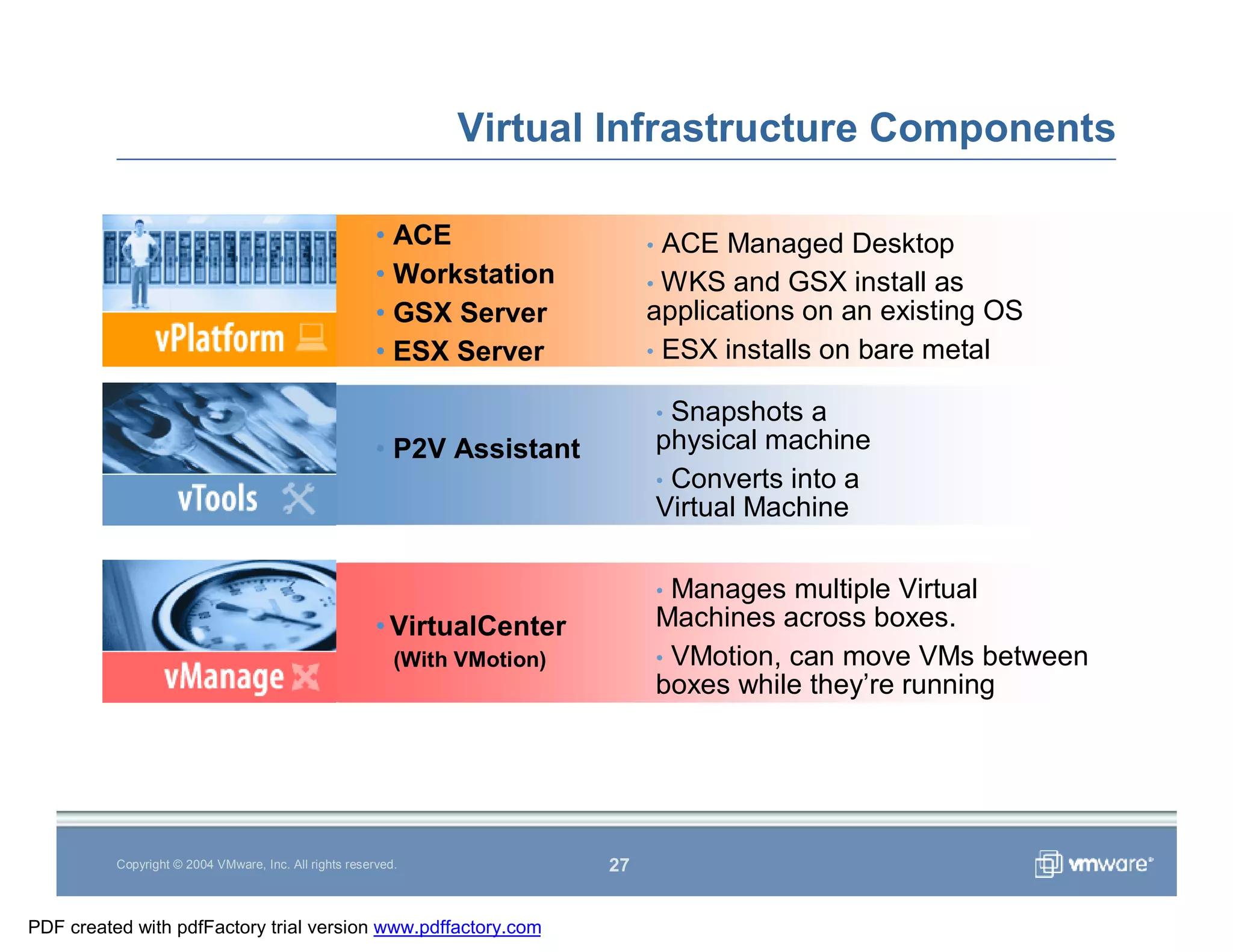 Virtual Infrastructure Components

vPlatform

• ACE
• Workstation
• GSX Server
• ESX Server

• ACE Managed Desktop
• WKS and GSX install as applications on an existing OS
• ESX installs on bare metal

vTools

• P2V Assistant

• Snapshots a physical machine
• Converts into a Virtual Machine

vManage

• VirtualCenter (With VMotion)

• Manages multiple Virtual Machines across boxes.
• VMotion, can move VMs between boxes while they're running

Copyright © 2004 VMware, Inc. All rights reserved.

27

vmware®

PDF created with pdfFactory trial version www.pdffactory.com